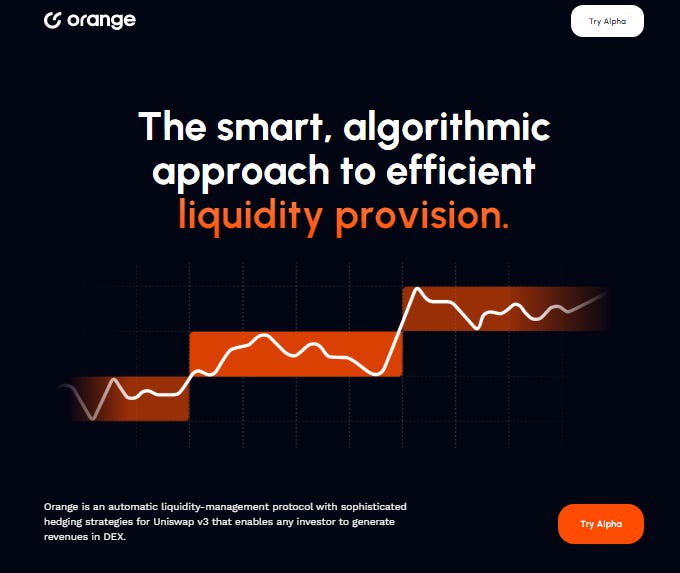 orange

Try Alpha

The smart, algorithmic approach to efficient liquidity provision.

Orange is an automatic liquidity-management protocol with sophisticated hedging strategies for Uniswap v3 that enables any investor to generate revenues in DEX.

Try Alpha